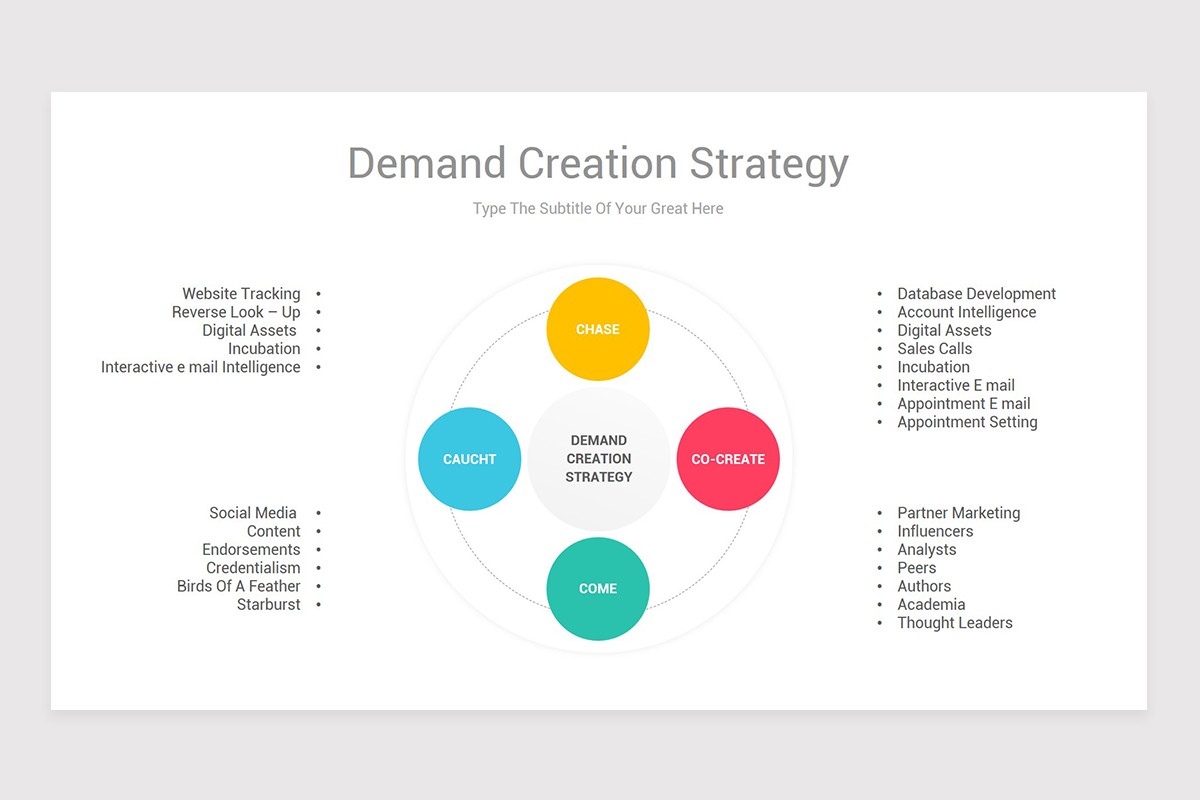 Demand Creation Strategy

Type The Subtitle Of Your Great Here

Website Tracking •
Reverse Look – Up •
Digital Assets •
Incubation •
Interactive e mail Intelligence •

Social Media •
Content •
Endorsements •
Credentialism •
Birds Of A Feather •
Starburst •

CHASE

CAUCHT

DEMAND CREATION STRATEGY

CO-CREATE

COME

• Database Development
• Account Intelligence
• Digital Assets
• Sales Calls
• Incubation
• Interactive E mail
• Appointment E mail
• Appointment Setting

• Partner Marketing
• Influencers
• Analysts
• Peers
• Authors
• Academia
• Thought Leaders